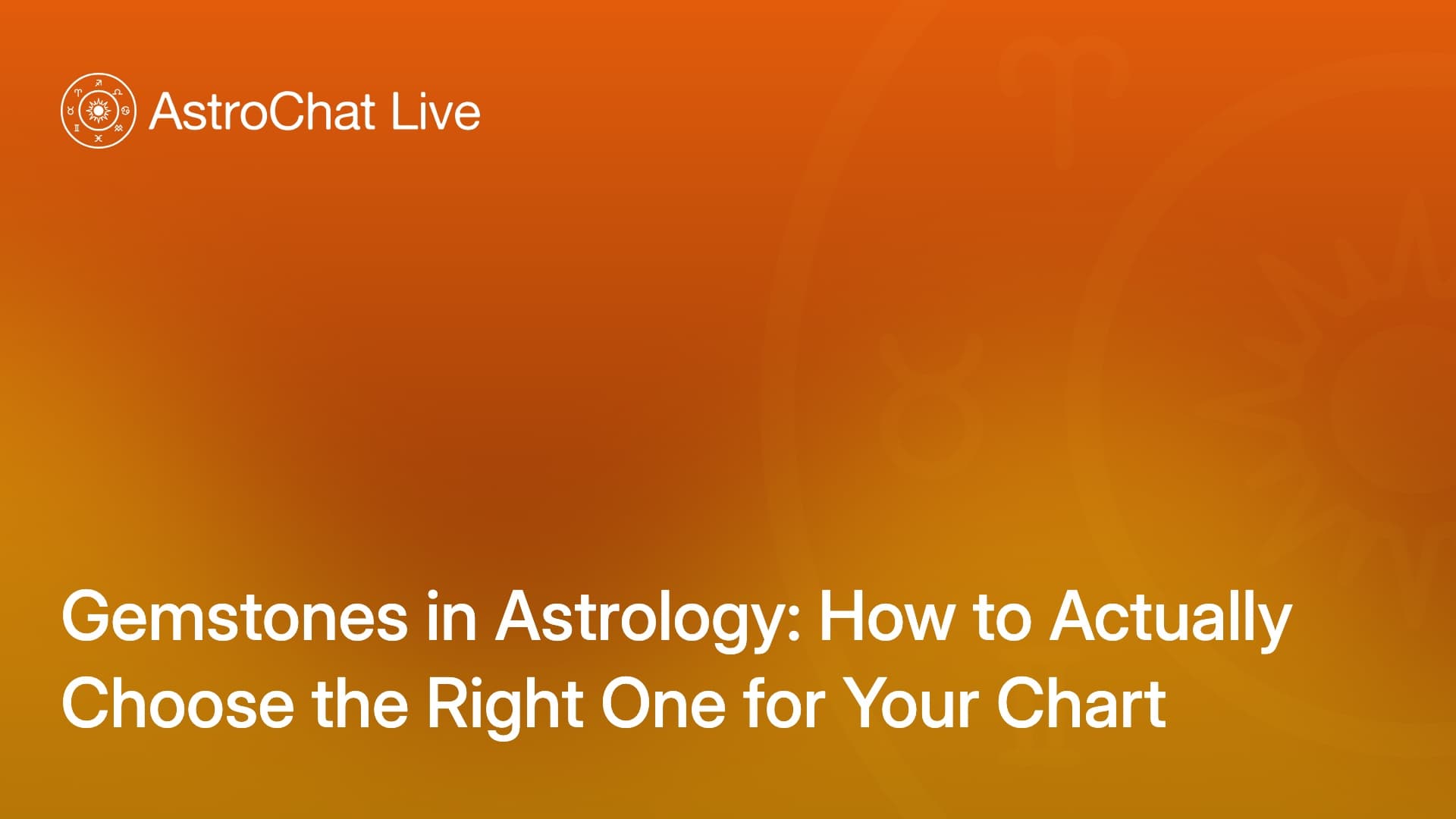 AstroChat Live

Gemstones in Astrology: How to Actually Choose the Right One for Your Chart